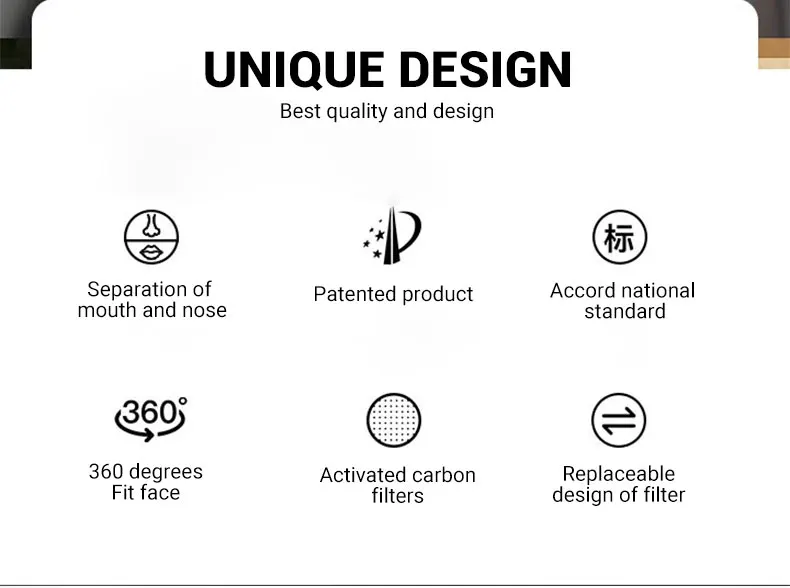 UNIQUE DESIGN

Best quality and design

Separation of mouth and nose

Patented product

标

Accord national standard

360°

360 degrees Fit face

Activated carbon filters

Replaceable design of filter